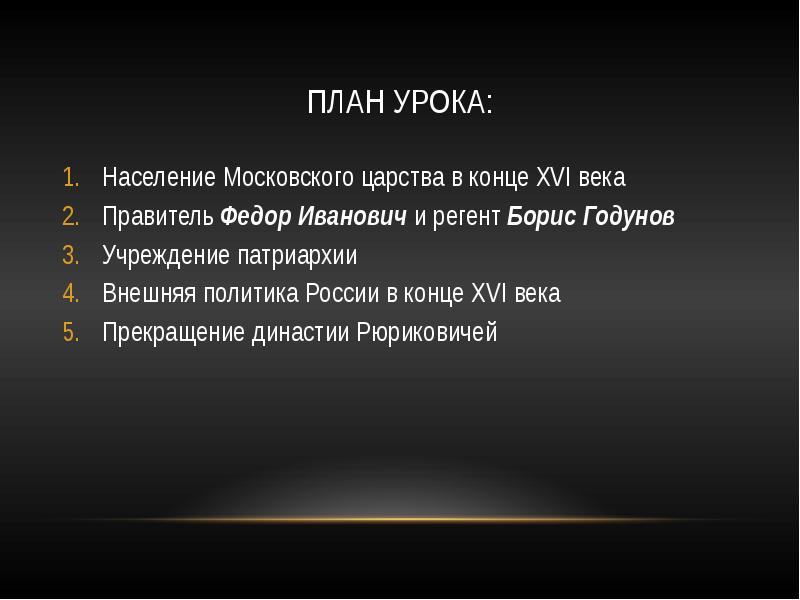 ПЛАН УРОКА:

1. Население Московского царства в конце XVI века
2. Правитель Федор Иванович и регент Борис Годунов
3. Учреждение патриархии
4. Внешняя политика России в конце XVI века
5. Прекращение династии Рюриковичей